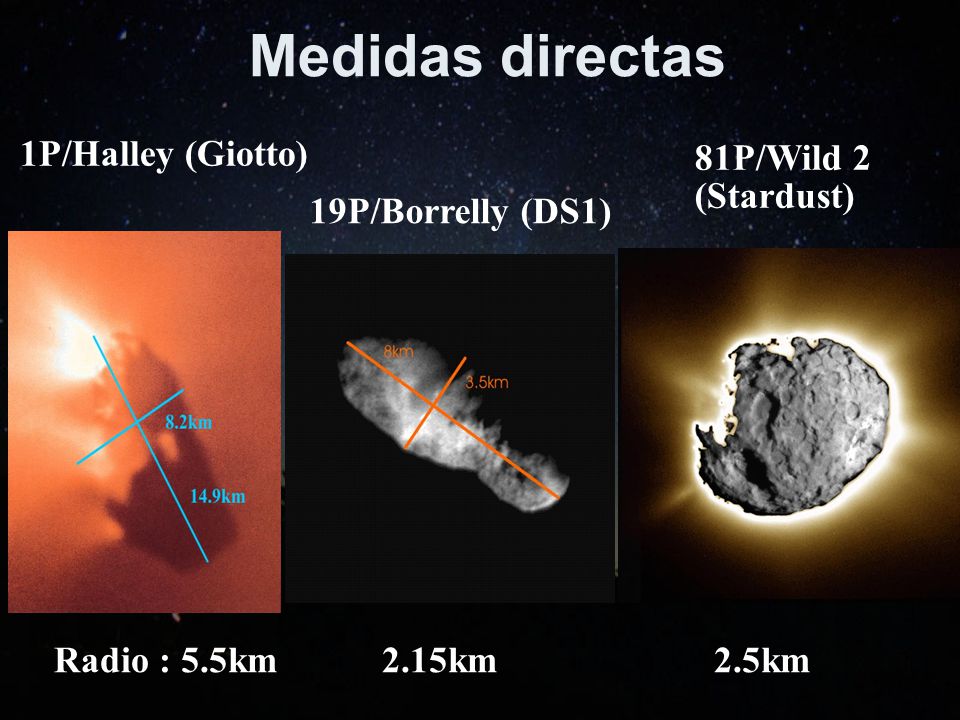 Medidas directas

1P/Halley (Giotto)

19P/Borrelly (DS1)

81P/Wild 2 (Stardust)

8.2km

14.9km

8km

3.5km

Radio : 5.5km

2.15km

2.5km